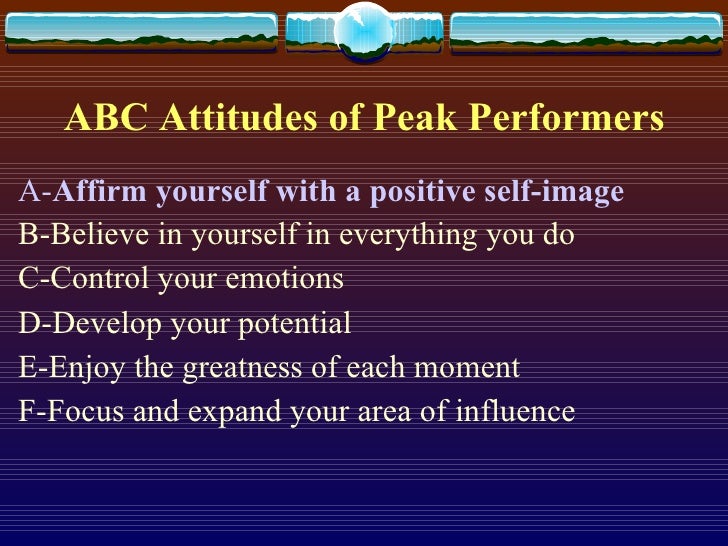 ABC Attitudes of Peak Performers

A-Affirm yourself with a positive self-image
B-Believe in yourself in everything you do
C-Control your emotions
D-Develop your potential
E-Enjoy the greatness of each moment
F-Focus and expand your area of influence